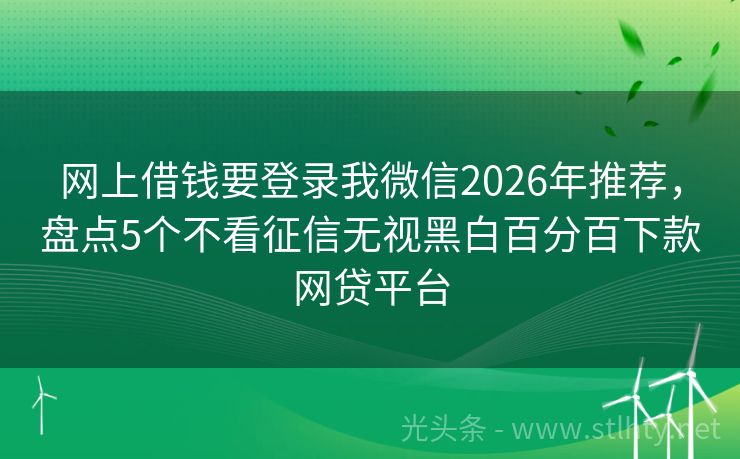 网上借钱要登录我微信2026年推荐，盘点5个不看征信无视黑白百分百下款网贷平台

光头条 - www.stlhty.net